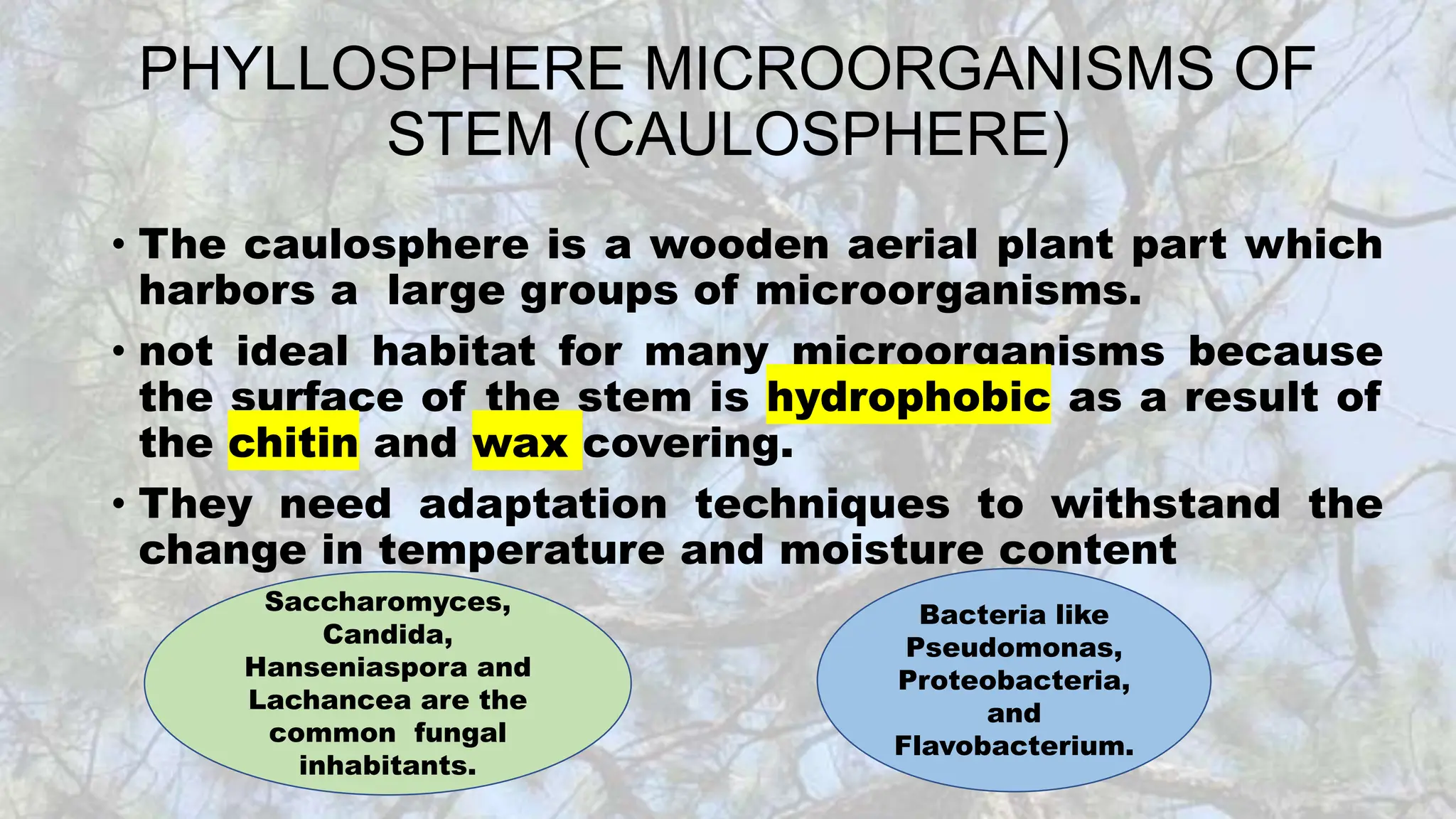 PHYLLOSPHERE MICROORGANISMS OF STEM (CAULOSPHERE)

• The caulosphere is a wooden aerial plant part which harbors a large groups of microorganisms.

• not ideal habitat for many microorganisms because the surface of the stem is hydrophobic as a result of the chitin and wax covering.

• They need adaptation techniques to withstand the change in temperature and moisture content

Saccharomyces, Candida, Hanseniaspora and Lachancea are the common fungal inhabitants.

Bacteria like Pseudomonas, Proteobacteria, and Flavobacterium.